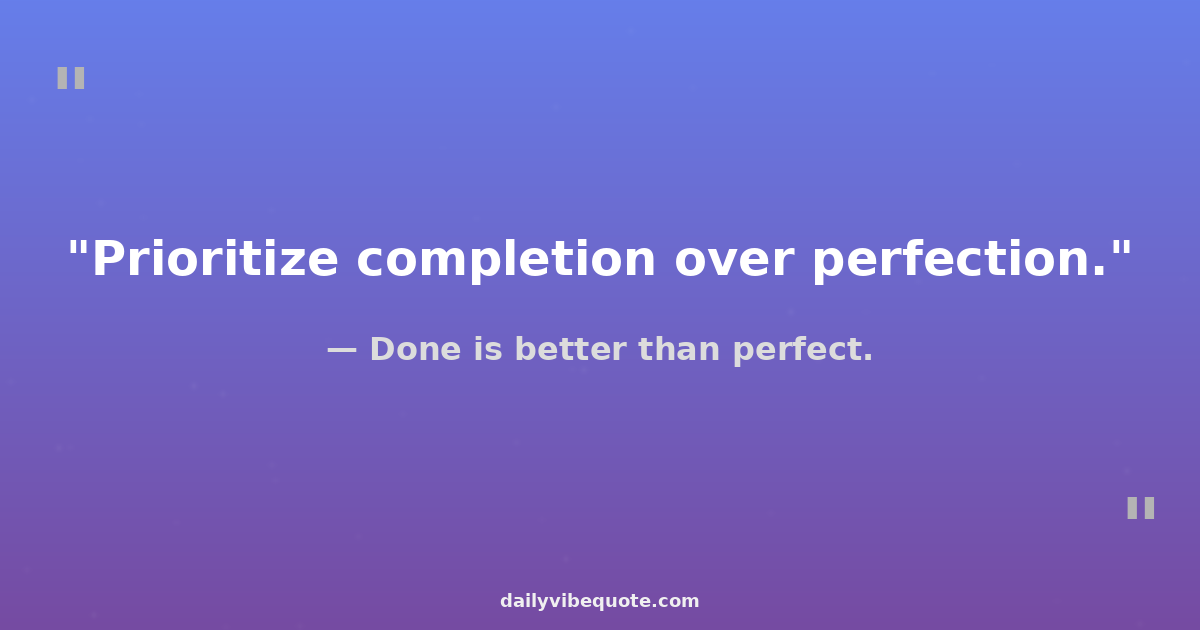 "

"Prioritize completion over perfection."

— Done is better than perfect.

"

dailyvibequote.com